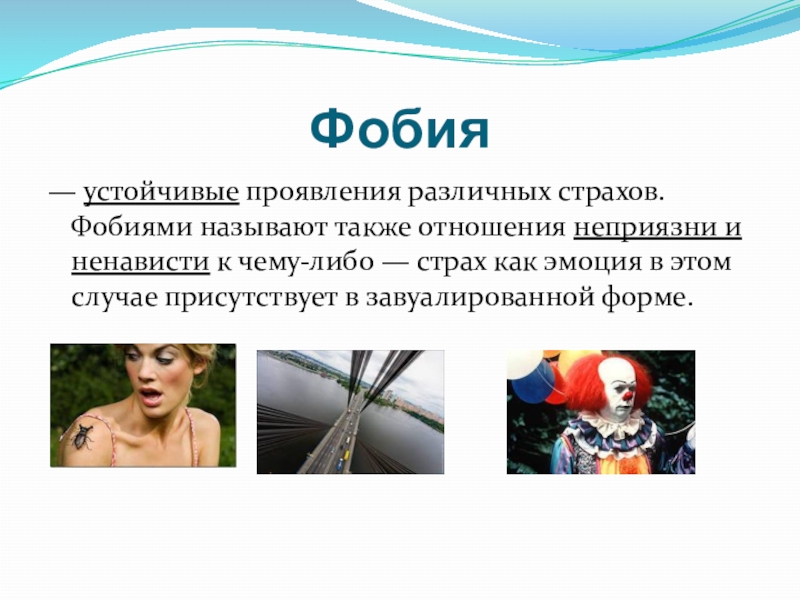 Фобия

— устойчивые проявления различных страхов. Фобиями называют также отношения неприязни и ненависти к чему-либо — страх как эмоция в этом случае присутствует в завуалированной форме.